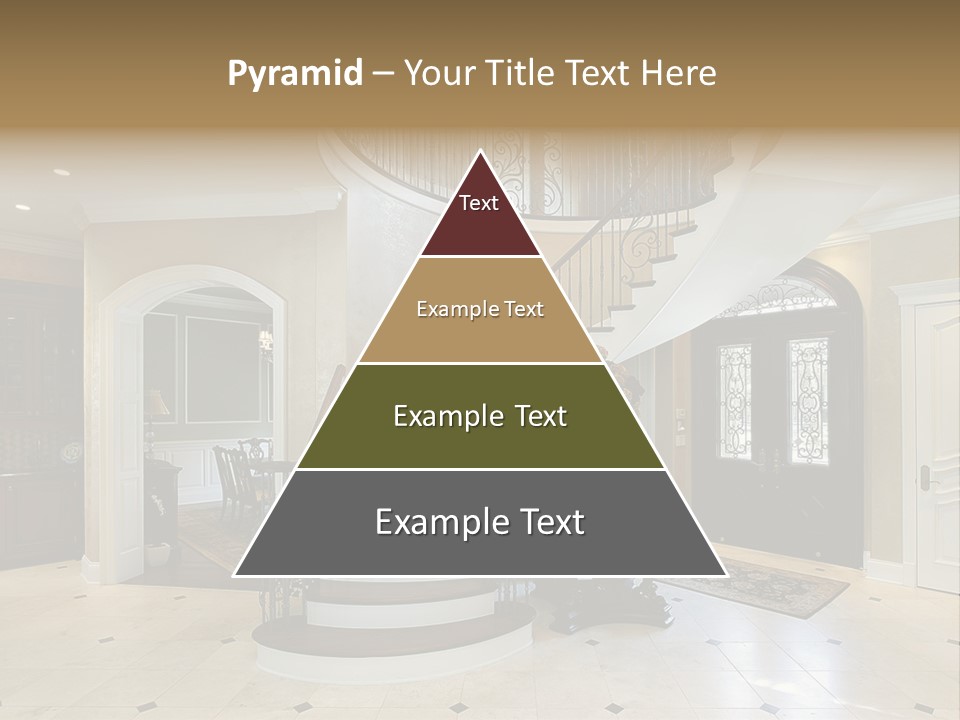 Pyramid – Your Title Text Here

Text

Example Text

Example Text

Example Text